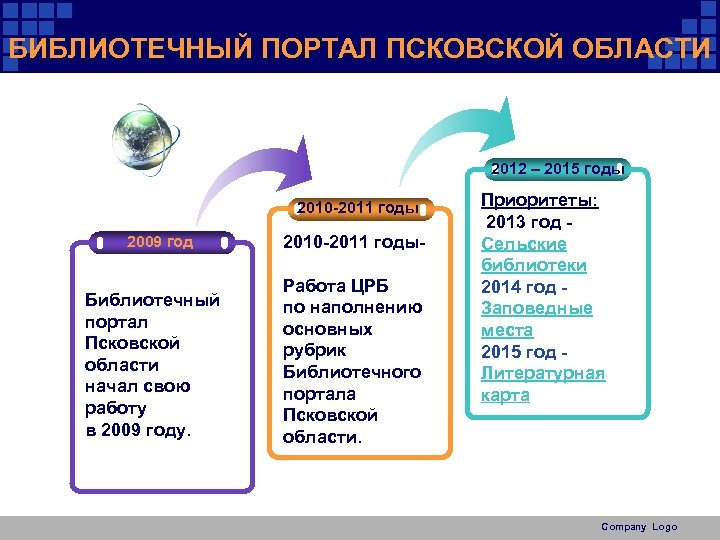 БИБЛИОТЕЧНЫЙ ПОРТАЛ ПСКОВСКОЙ ОБЛАСТИ

2009 год

Библиотечный портал Псковской области начал свою работу в 2009 году.

2010-2011 годы

2010-2011 годы-

Работа ЦРБ по наполнению основных рубрик Библиотечного портала Псковской области.

2012 – 2015 годы

Приоритеты:
2013 год - Сельские библиотеки
2014 год - Заповедные места
2015 год - Литературная карта

Company Logo